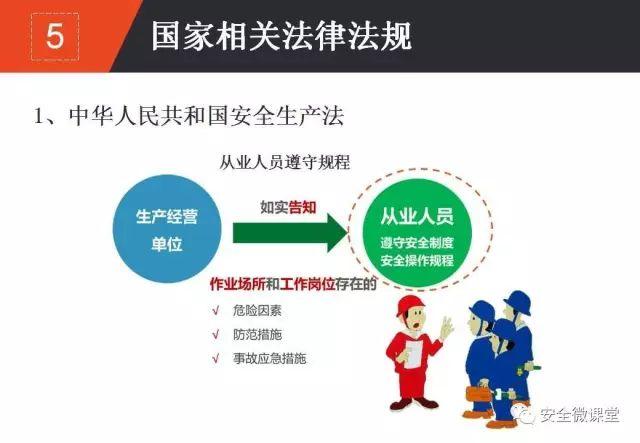 5 国家相关法律法规

1、中华人民共和国安全生产法

从业人员遵守规程

生产经营单位

如实告知

从业人员
遵守安全制度
安全操作规程

作业场所和工作岗位存在的

√ 危险因素
√ 防范措施
√ 事故应急措施

安全微课堂